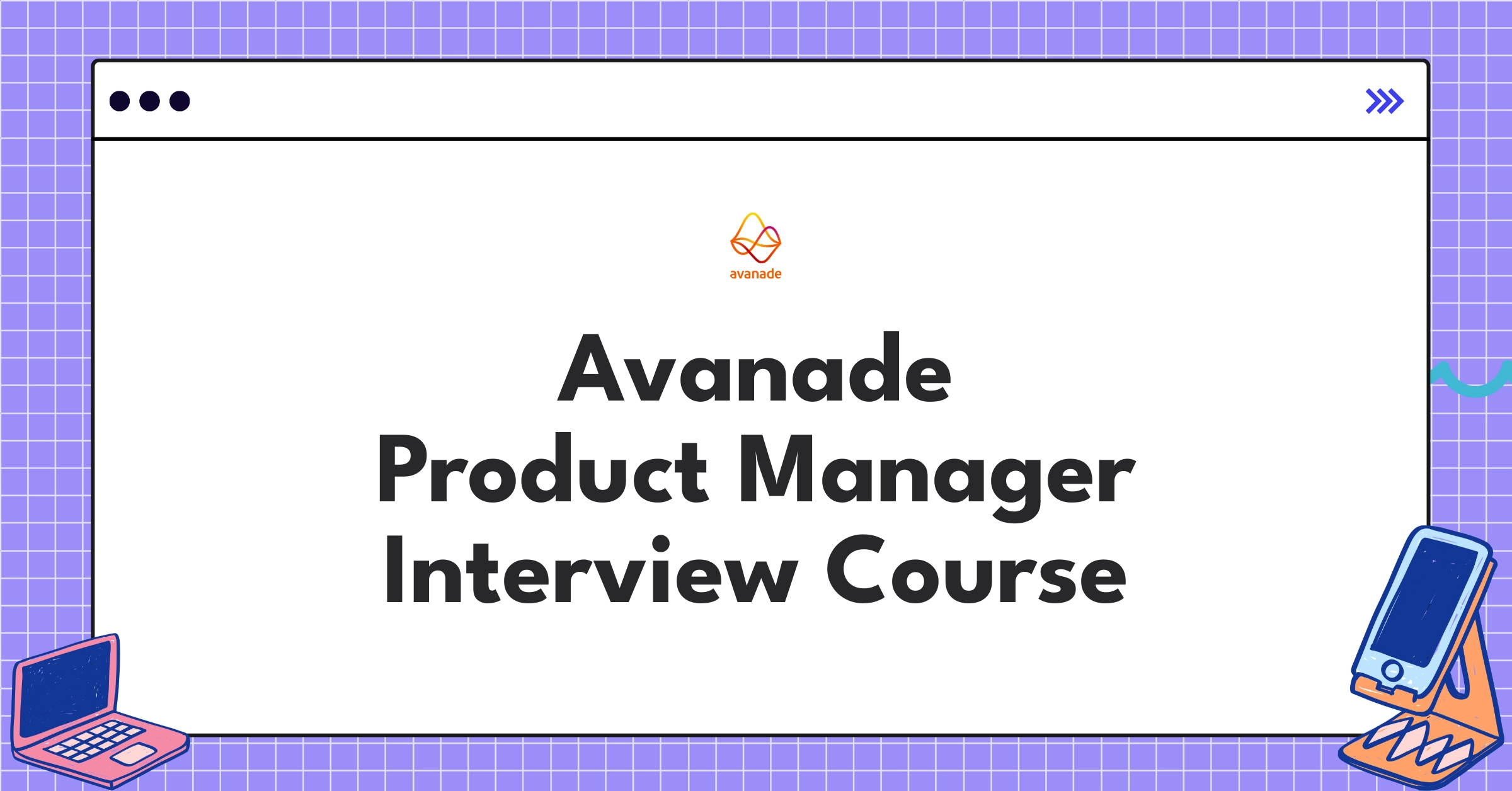 avanade

Avanade
Product Manager
Interview Course